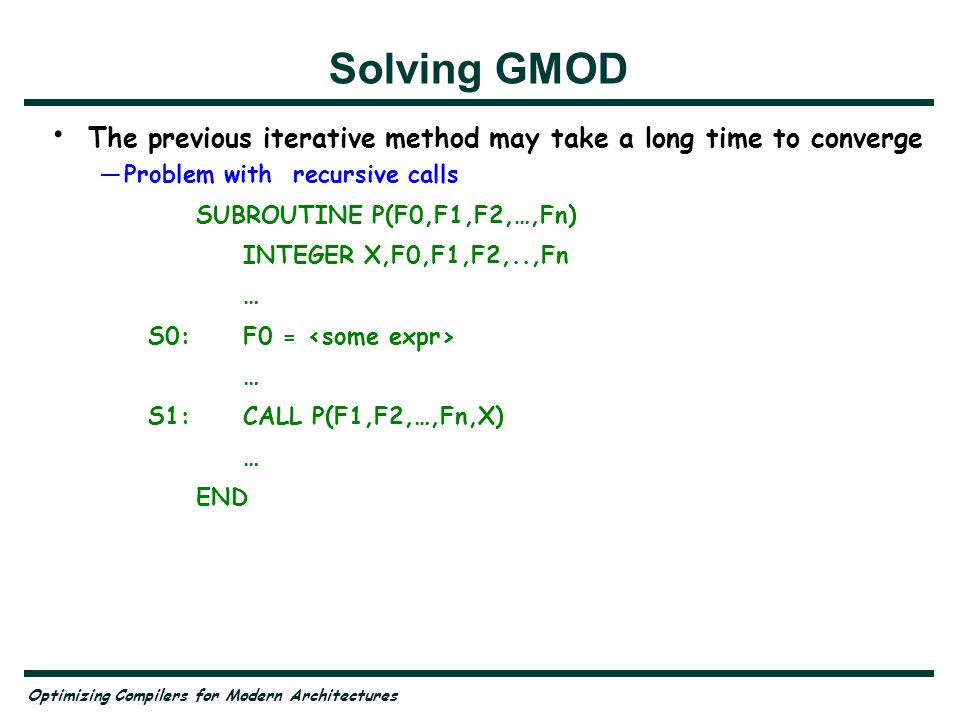 Solving GMOD

• The previous iterative method may take a long time to converge

—Problem with recursive calls

SUBROUTINE P(F0,F1,F2,…,Fn)

INTEGER X,F0,F1,F2,..,Fn

…

S0: F0 = <some expr>

…

S1: CALL P(F1,F2,…,Fn,X)

…

END

Optimizing Compilers for Modern Architectures